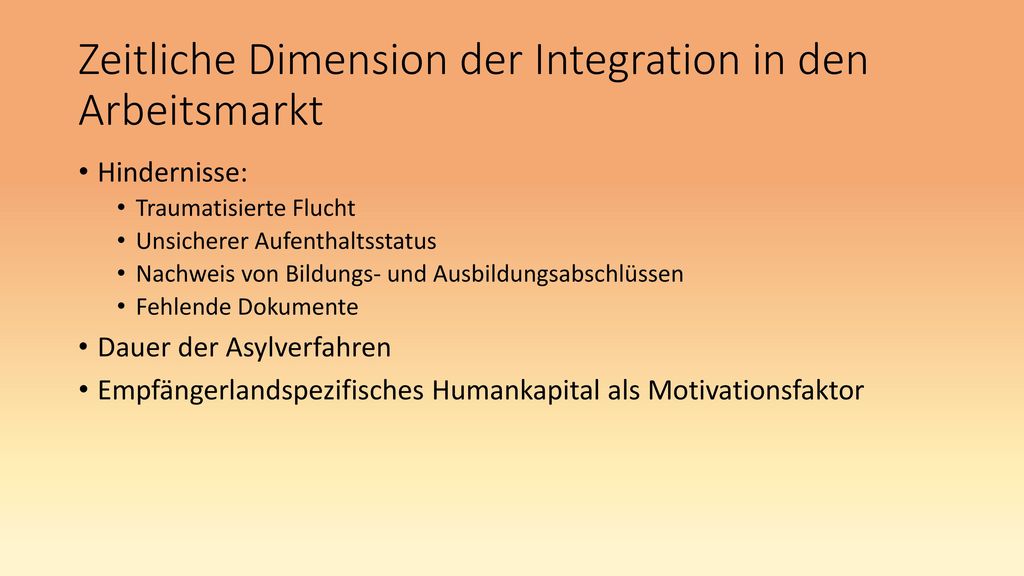 Zeitliche Dimension der Integration in den Arbeitsmarkt

• Hindernisse:
  • Traumatisierte Flucht
  • Unsicherer Aufenthaltsstatus
  • Nachweis von Bildungs- und Ausbildungsabschlüssen
  • Fehlende Dokumente
• Dauer der Asylverfahren
• Empfängerlandspezifisches Humankapital als Motivationsfaktor